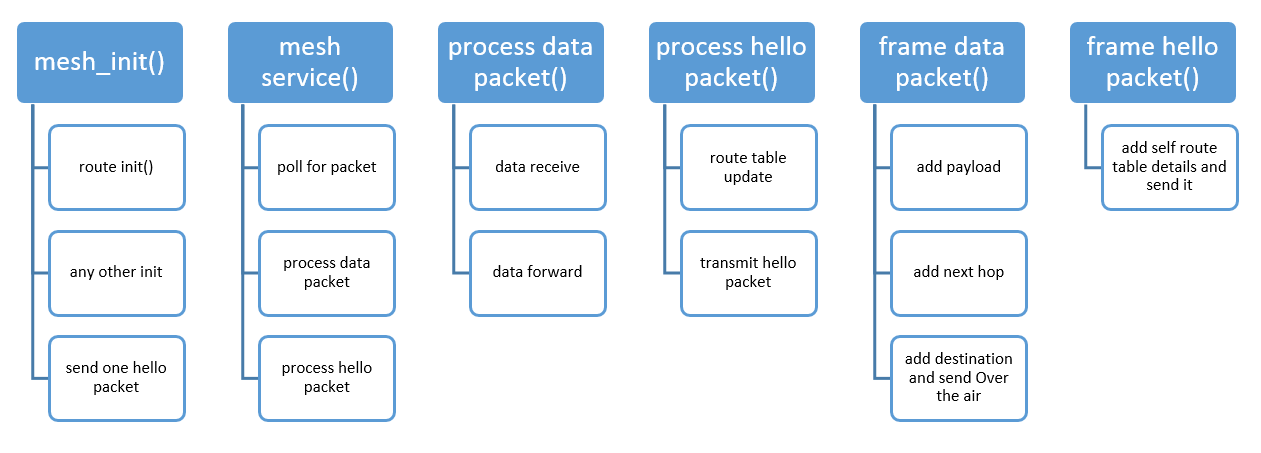 mesh_init()

route init()

any other init

send one hello packet

mesh service()

poll for packet

process data packet

process hello packet

process data packet()

data receive

data forward

process hello packet()

route table update

transmit hello packet

frame data packet()

add payload

add next hop

add destination and send Over the air

frame hello packet()

add self route table details and send it